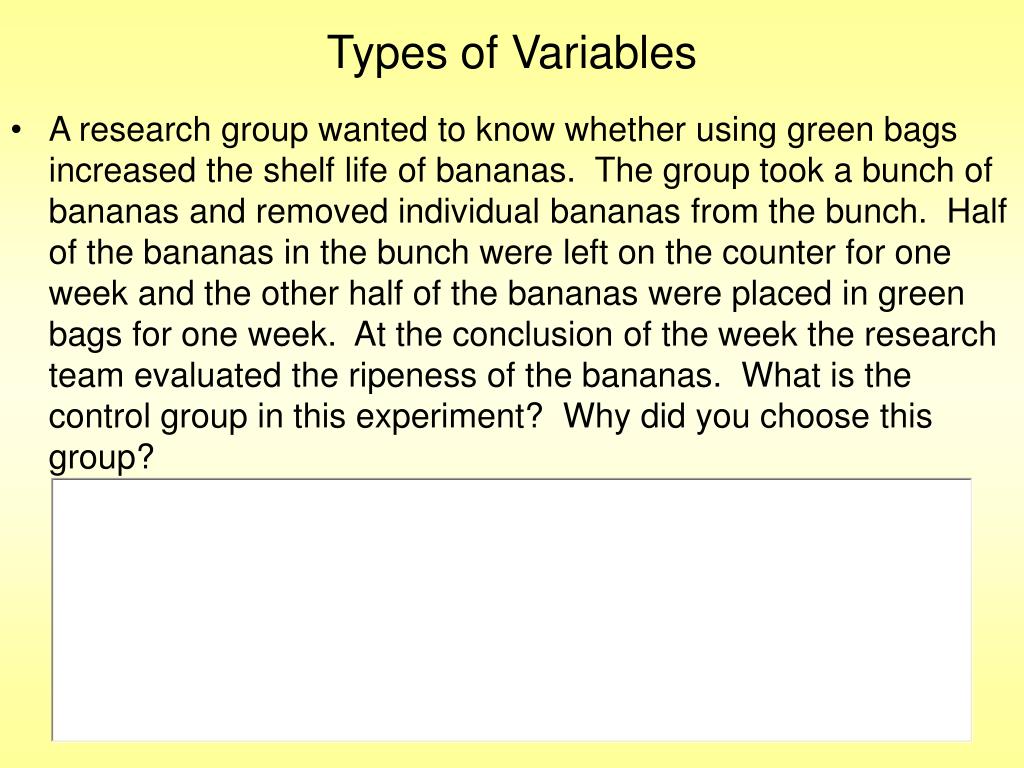 Types of Variables

• A research group wanted to know whether using green bags increased the shelf life of bananas. The group took a bunch of bananas and removed individual bananas from the bunch. Half of the bananas in the bunch were left on the counter for one week and the other half of the bananas were placed in green bags for one week. At the conclusion of the week the research team evaluated the ripeness of the bananas. What is the control group in this experiment? Why did you choose this group?